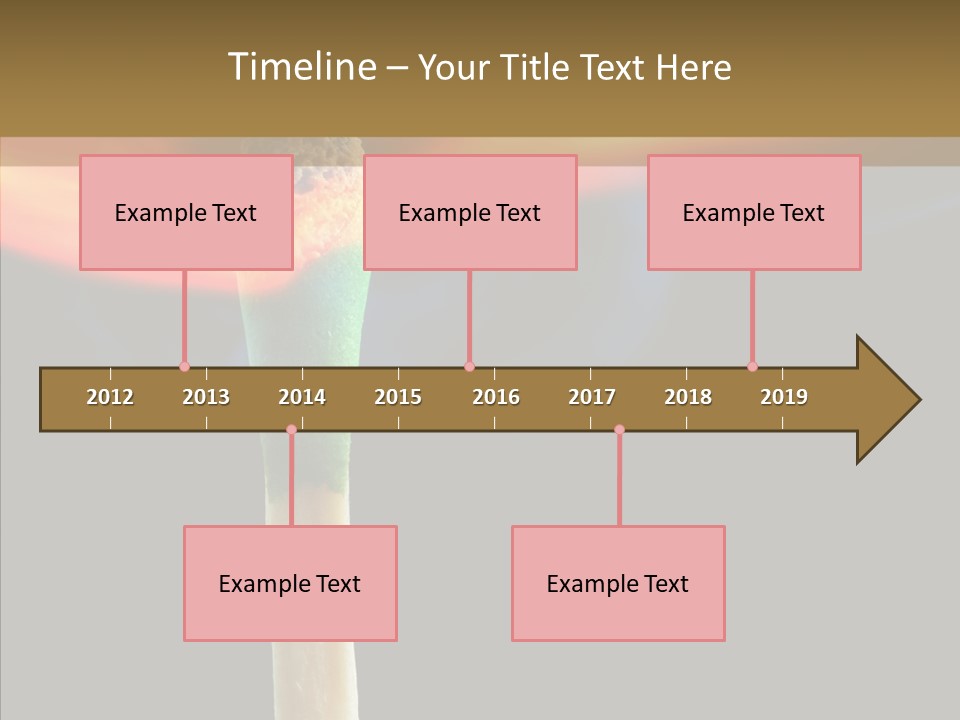 Timeline – Your Title Text Here

Example Text

Example Text

Example Text

2012 2013 2014 2015 2016 2017 2018 2019

Example Text

Example Text